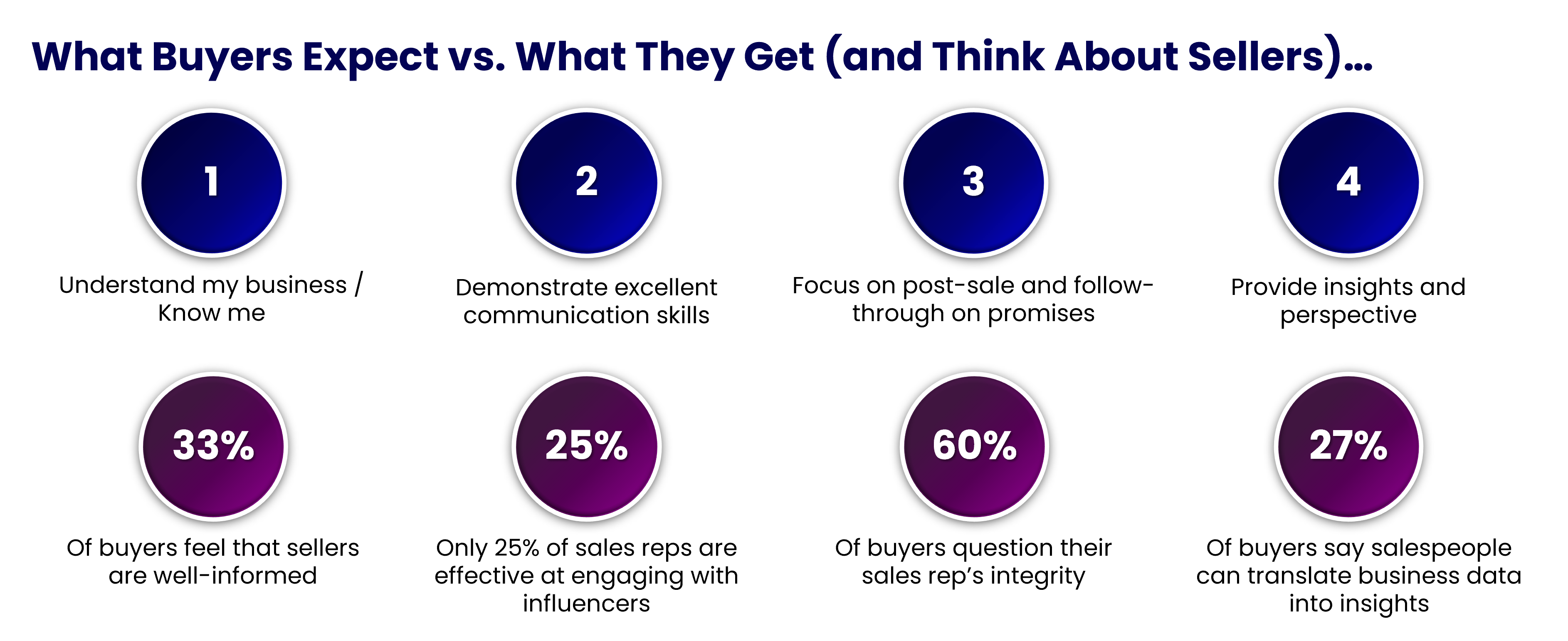 What Buyers Expect vs. What They Get (and Think About Sellers)...

1

Understand my business / Know me

2

Demonstrate excellent communication skills

3

Focus on post-sale and follow-through on promises

4

Provide insights and perspective

33%

Of buyers feel that sellers are well-informed

25%

Only 25% of sales reps are effective at engaging with influencers

60%

Of buyers question their sales rep's integrity

27%

Of buyers say salespeople can translate business data into insights